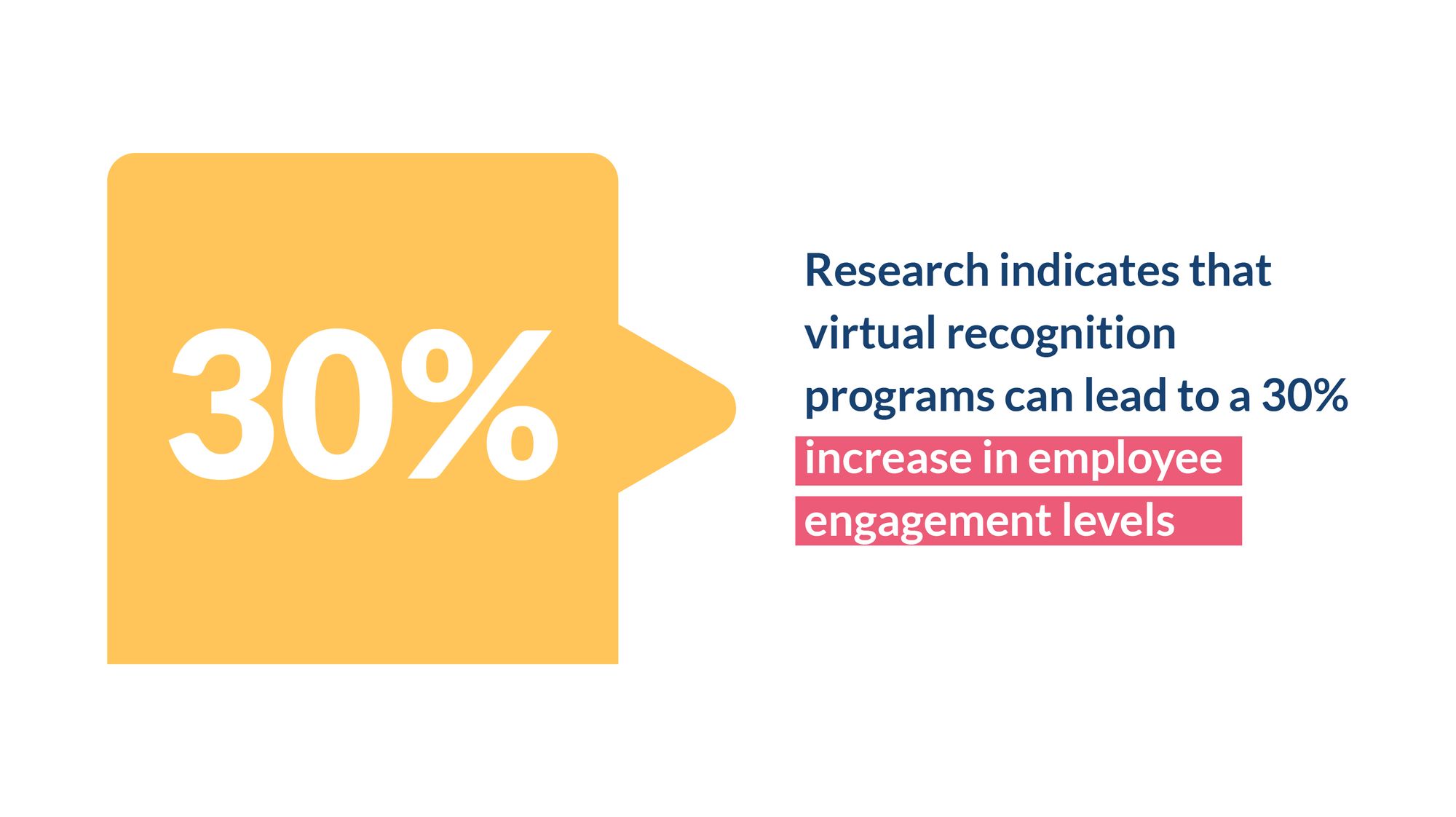 30%

Research indicates that virtual recognition programs can lead to a 30% increase in employee engagement levels